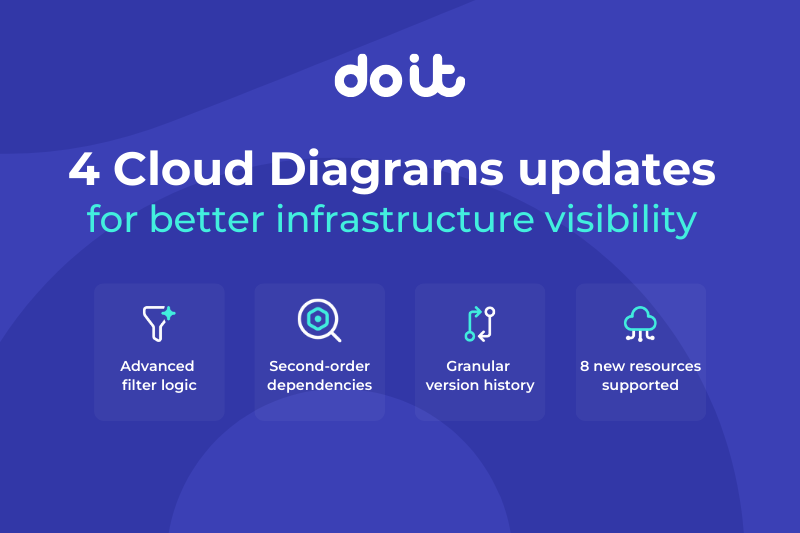 doit

4 Cloud Diagrams updates
for better infrastructure visibility

Advanced filter logic

Second-order dependencies

Granular version history

8 new resources supported